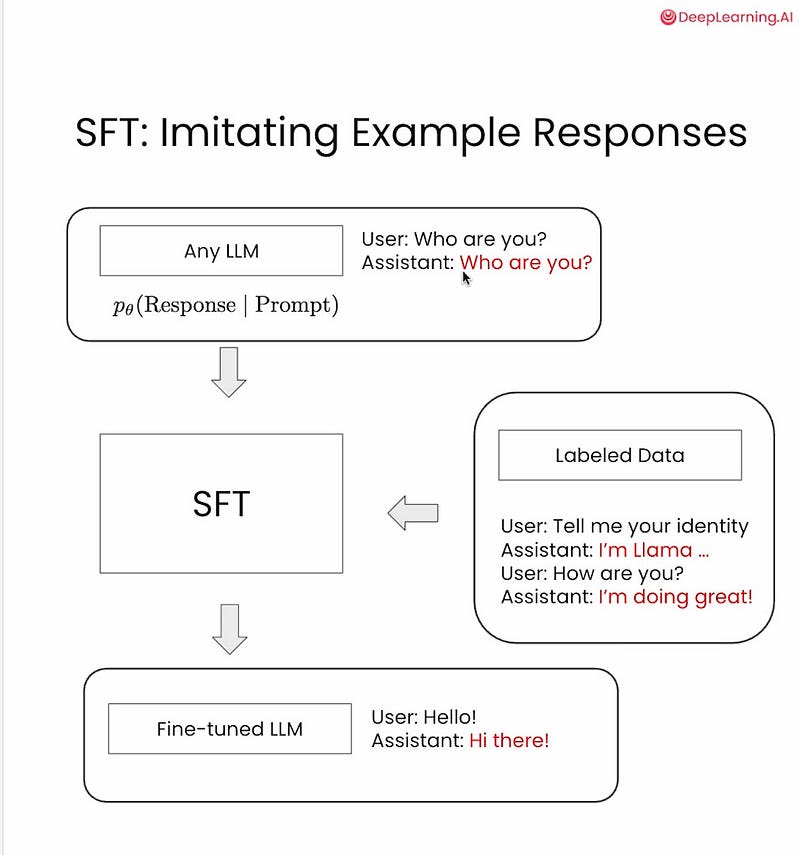 DeepLearning.AI

SFT: Imitating Example Responses

Any LLM

$p_\theta(\text{Response} \mid \text{Prompt})$

User: Who are you?
Assistant: Who are you?

SFT

Labeled Data

User: Tell me your identity
Assistant: I'm Llama ...
User: How are you?
Assistant: I'm doing great!

Fine-tuned LLM

User: Hello!
Assistant: Hi there!